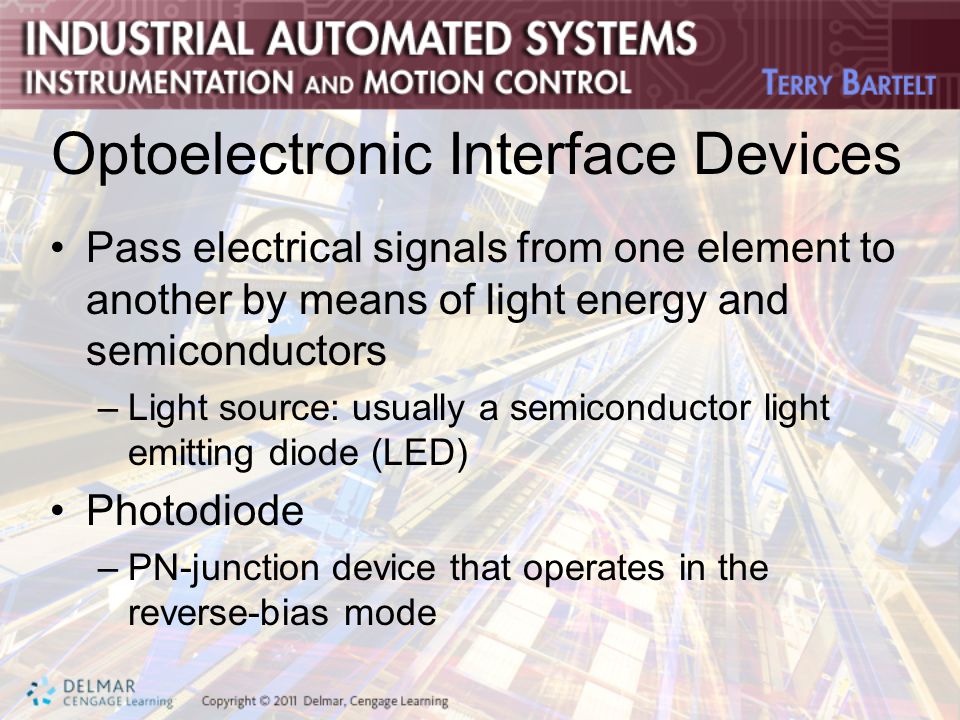 INDUSTRIAL AUTOMATED SYSTEMS
INSTRUMENTATION AND MOTION CONTROL
TERRY BARTELT

Optoelectronic Interface Devices

• Pass electrical signals from one element to another by means of light energy and semiconductors
– Light source: usually a semiconductor light emitting diode (LED)
• Photodiode
– PN-junction device that operates in the reverse-bias mode

DELMAR CENGAGE Learning
Copyright © 2011 Delmar, Cengage Learning